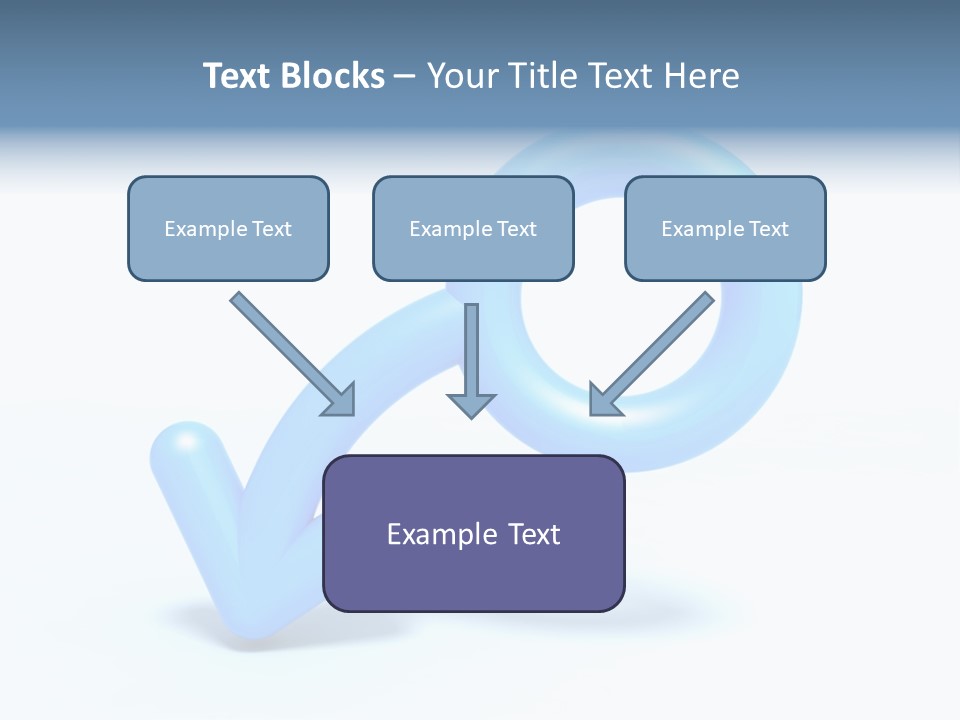 Text Blocks – Your Title Text Here

Example Text

Example Text

Example Text

Example Text